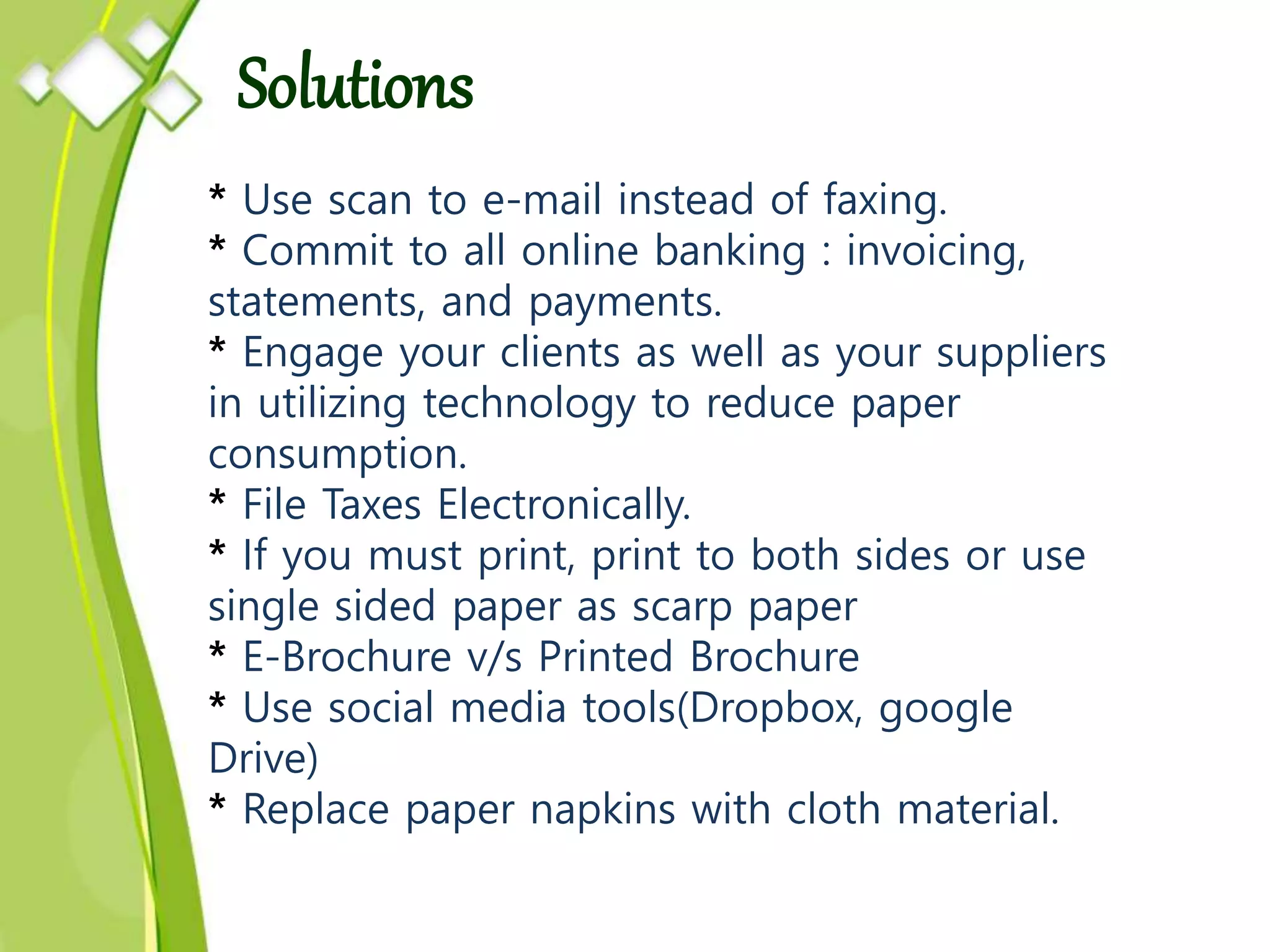 Solutions

* Use scan to e-mail instead of faxing.
* Commit to all online banking : invoicing, statements, and payments.
* Engage your clients as well as your suppliers in utilizing technology to reduce paper consumption.
* File Taxes Electronically.
* If you must print, print to both sides or use single sided paper as scarp paper
* E-Brochure v/s Printed Brochure
* Use social media tools(Dropbox, google Drive)
* Replace paper napkins with cloth material.